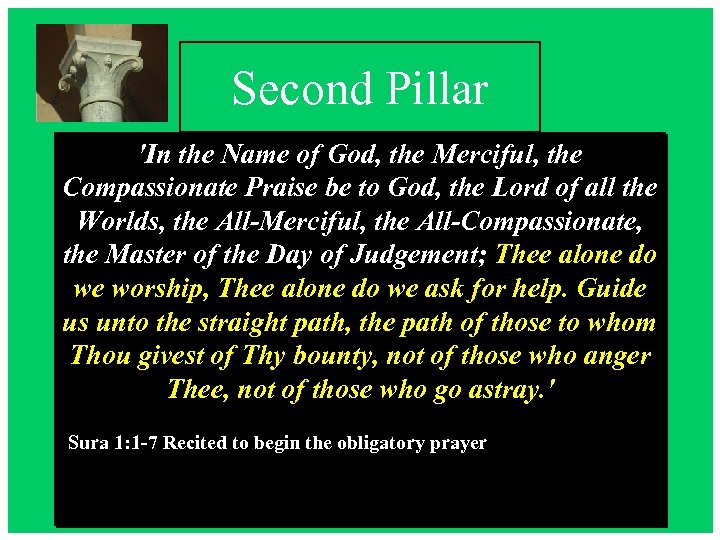 Second Pillar

'In the Name of God, the Merciful, the Compassionate Praise be to God, the Lord of all the Worlds, the All-Merciful, the All-Compassionate, the Master of the Day of Judgement; Thee alone do we worship, Thee alone do we ask for help. Guide us unto the straight path, the path of those to whom Thou givest of Thy bounty, not of those who anger Thee, not of those who go astray.'

Sura 1:1-7 Recited to begin the obligatory prayer